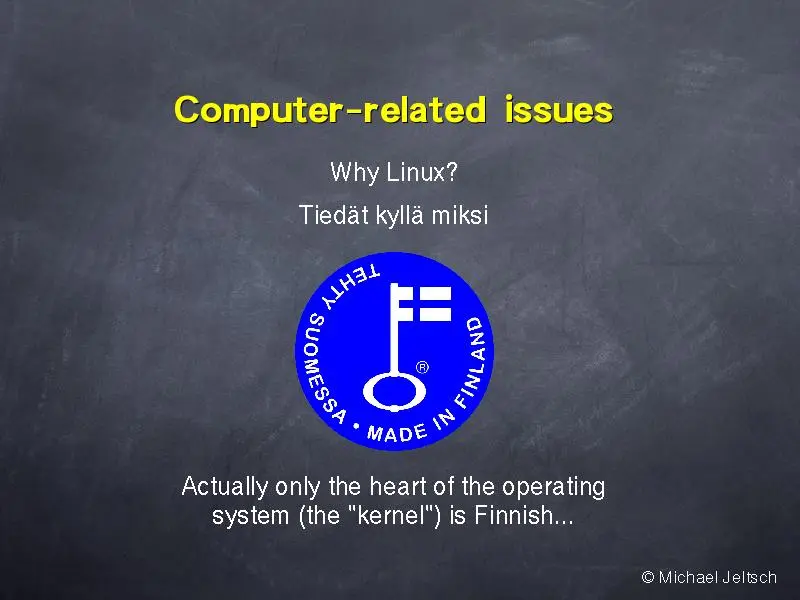 Computer-related issues

Why Linux?

Tiedät kyllä miksi

TEHTY SUOMESSA • MADE IN FINLAND ®

Actually only the heart of the operating system (the "kernel") is Finnish...

© Michael Jeltsch